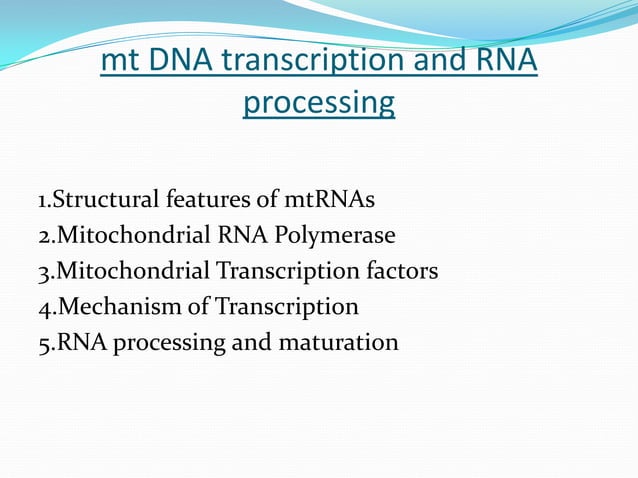 mt DNA transcription and RNA processing

1.Structural features of mtRNAs
2.Mitochondrial RNA Polymerase
3.Mitochondrial Transcription factors
4.Mechanism of Transcription
5.RNA processing and maturation